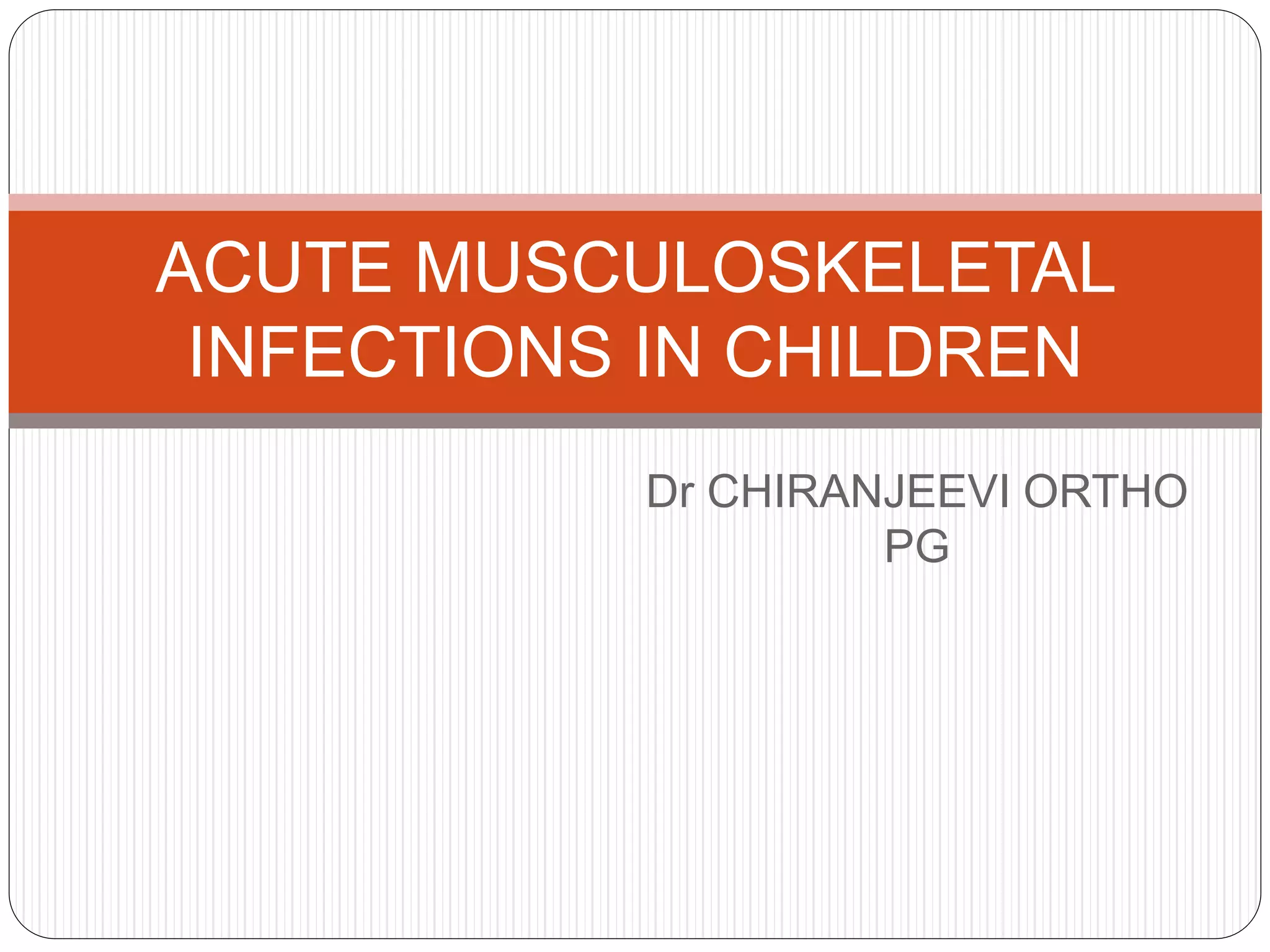 ACUTE MUSCULOSKELETAL INFECTIONS IN CHILDREN

Dr CHIRANJEEVI ORTHO PG